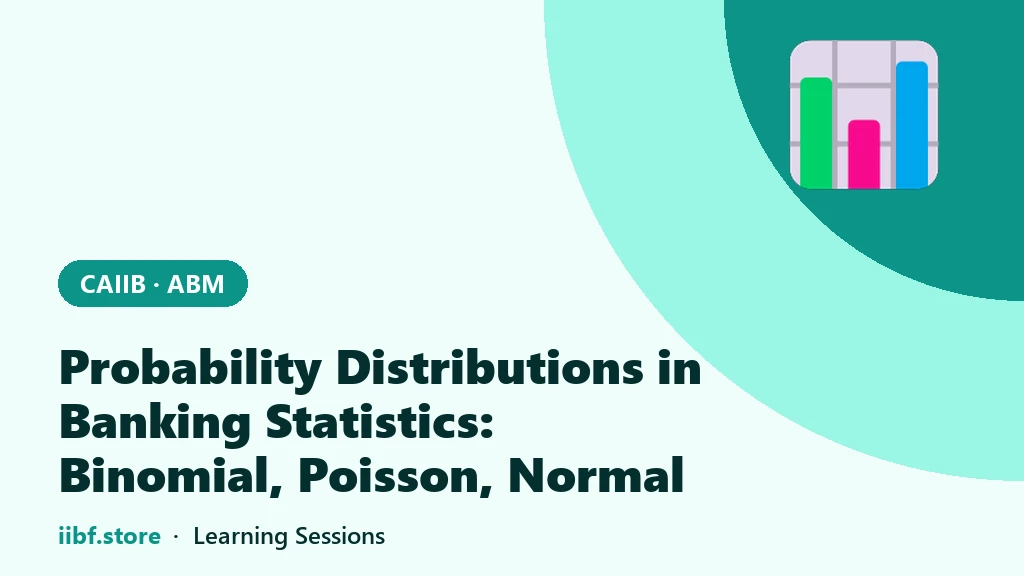 CAIIB · ABM

Probability Distributions in Banking Statistics: Binomial, Poisson, Normal

iibf.store · Learning Sessions